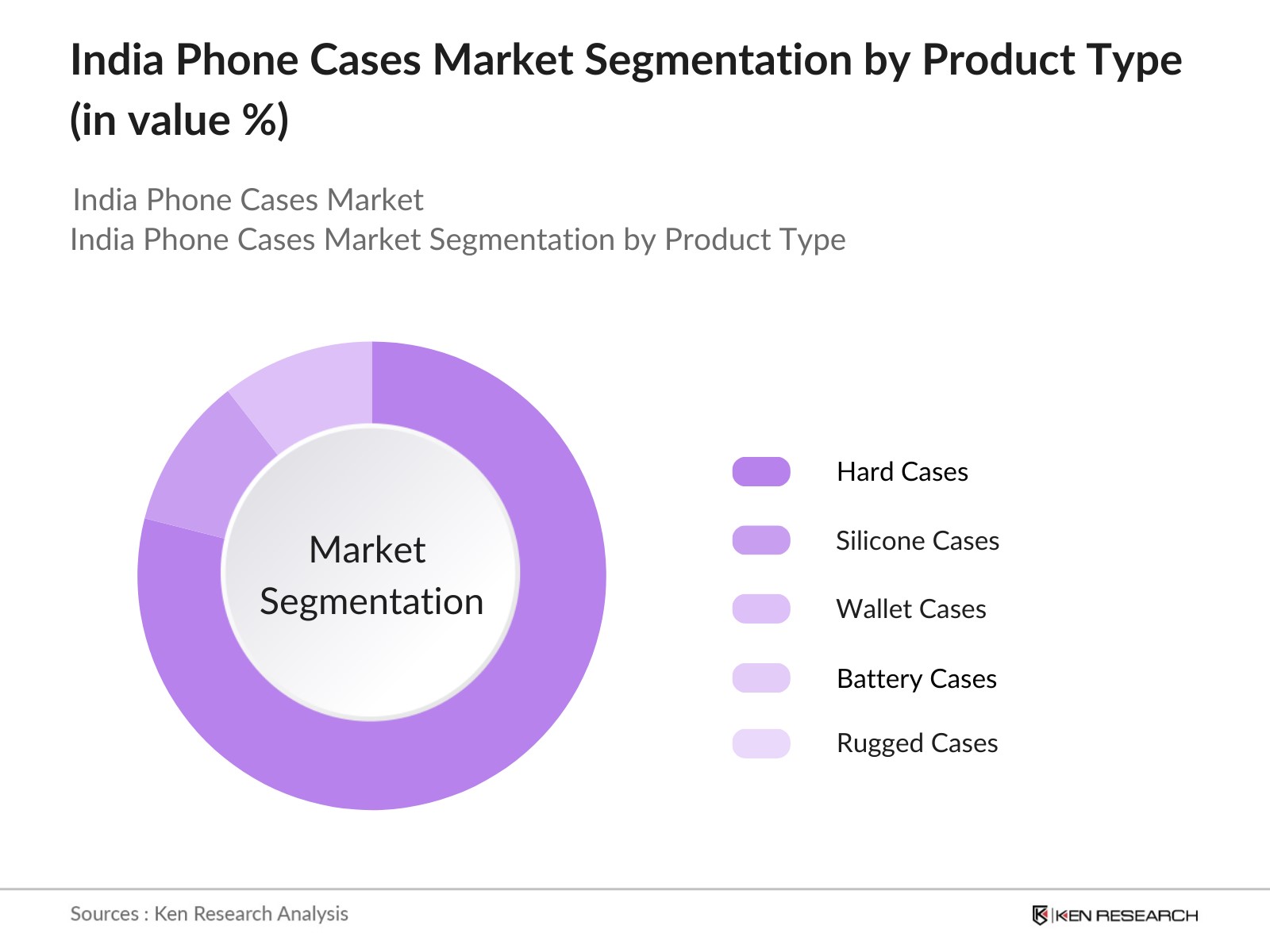 India Phone Cases Market Segmentation by Product Type (in value %)

India Phone Cases Market
India Phone Cases Market Segmentation by Product Type

Market Segmentation

Hard Cases
Silicone Cases
Wallet Cases
Battery Cases
Rugged Cases

Sources : Ken Research Analysis

KEN RESEARCH